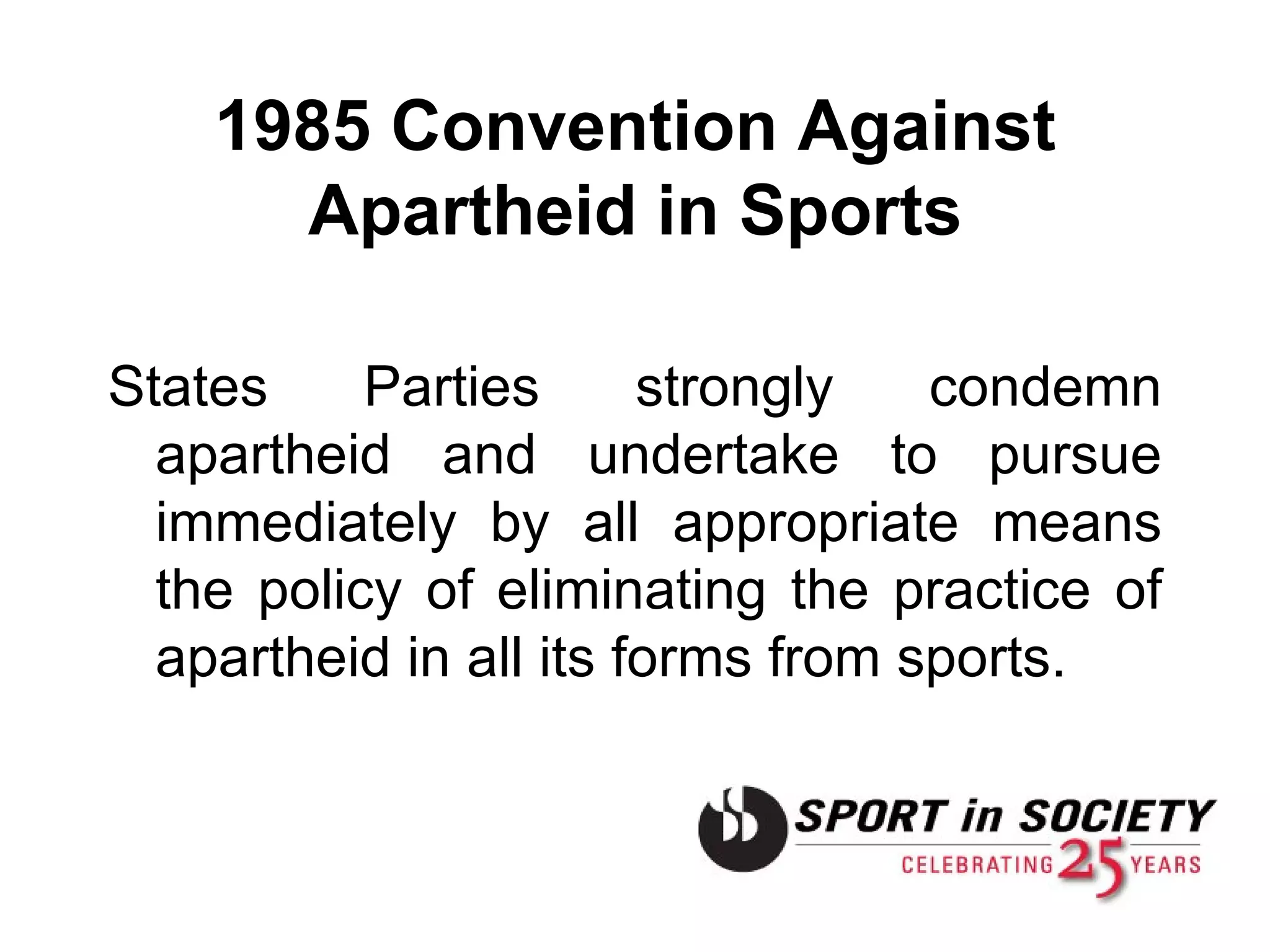 1985 Convention Against Apartheid in Sports

States Parties strongly condemn apartheid and undertake to pursue immediately by all appropriate means the policy of eliminating the practice of apartheid in all its forms from sports.

SPORT in SOCIETY
CELEBRATING 25 YEARS